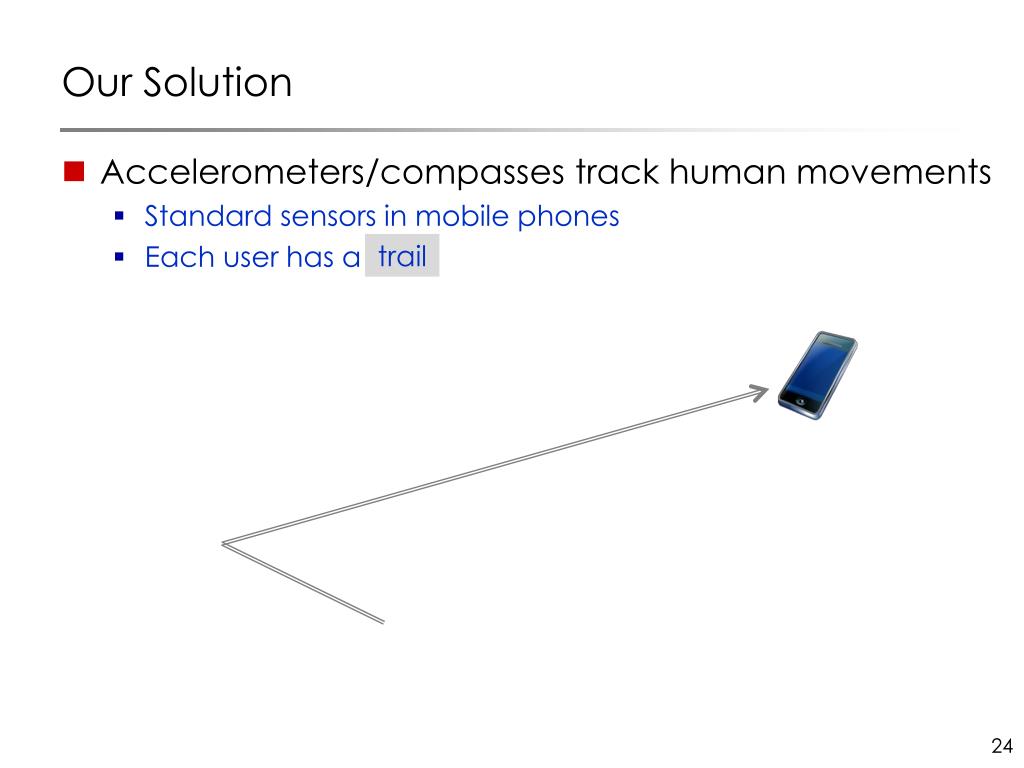 Our Solution

Accelerometers/compasses track human movements

Standard sensors in mobile phones

Each user has a trail

24